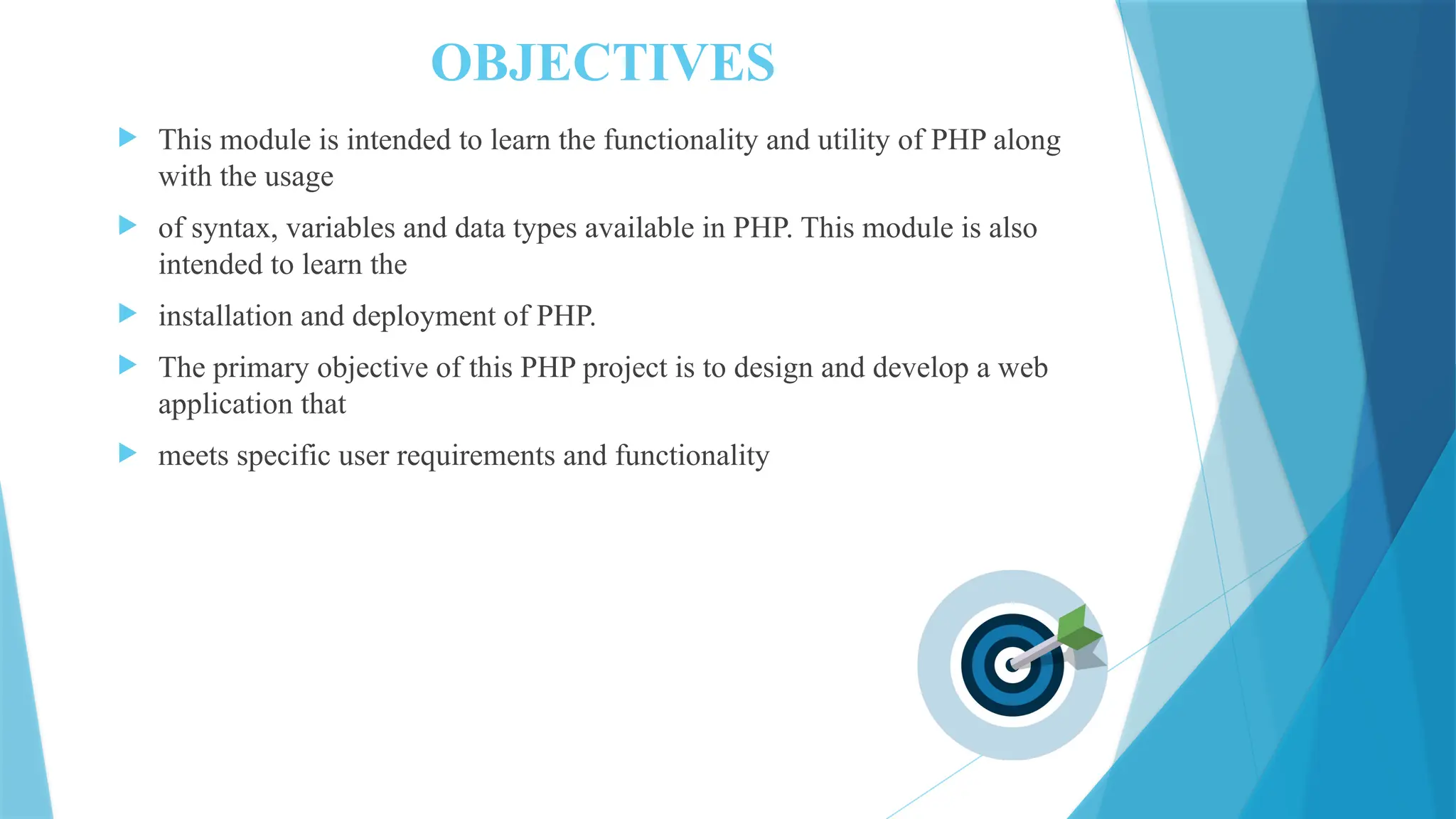 OBJECTIVES

This module is intended to learn the functionality and utility of PHP along with the usage

of syntax, variables and data types available in PHP. This module is also intended to learn the

installation and deployment of PHP.

The primary objective of this PHP project is to design and develop a web application that

meets specific user requirements and functionality